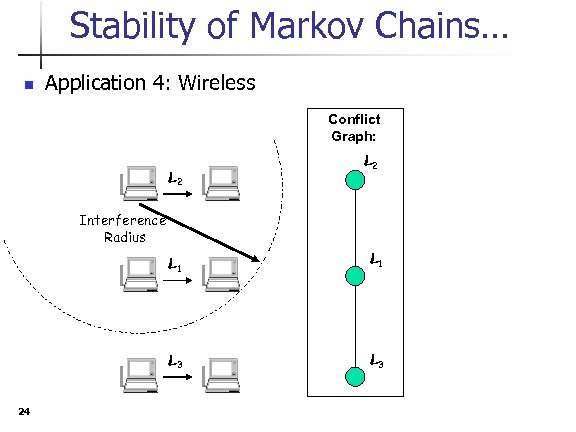 Stability of Markov Chains…

Application 4: Wireless

$L_2$

Interference Radius

$L_1$

$L_3$

Conflict Graph:

$L_2$

$L_1$

$L_3$

24